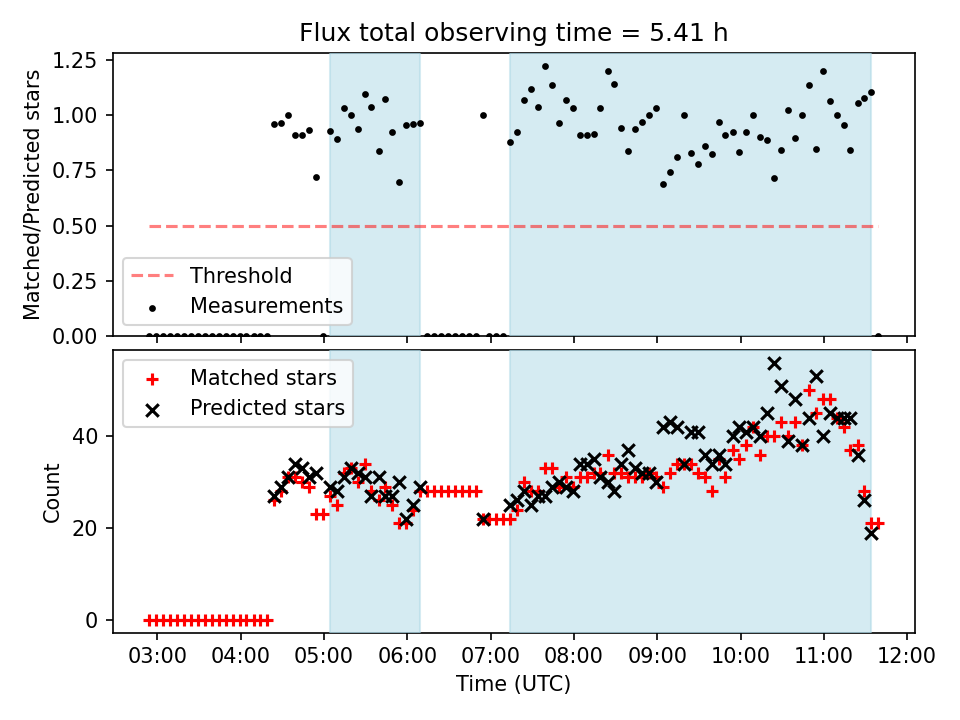 Flux total observing time = 5.41 h

Matched/Predicted stars

1.25
1.00
0.75
0.50
0.25
0.00

Threshold
Measurements

Matched stars
Predicted stars

Count

40
20
0

03:00
04:00
05:00
06:00
07:00
08:00
09:00
10:00
11:00
12:00

Time (UTC)